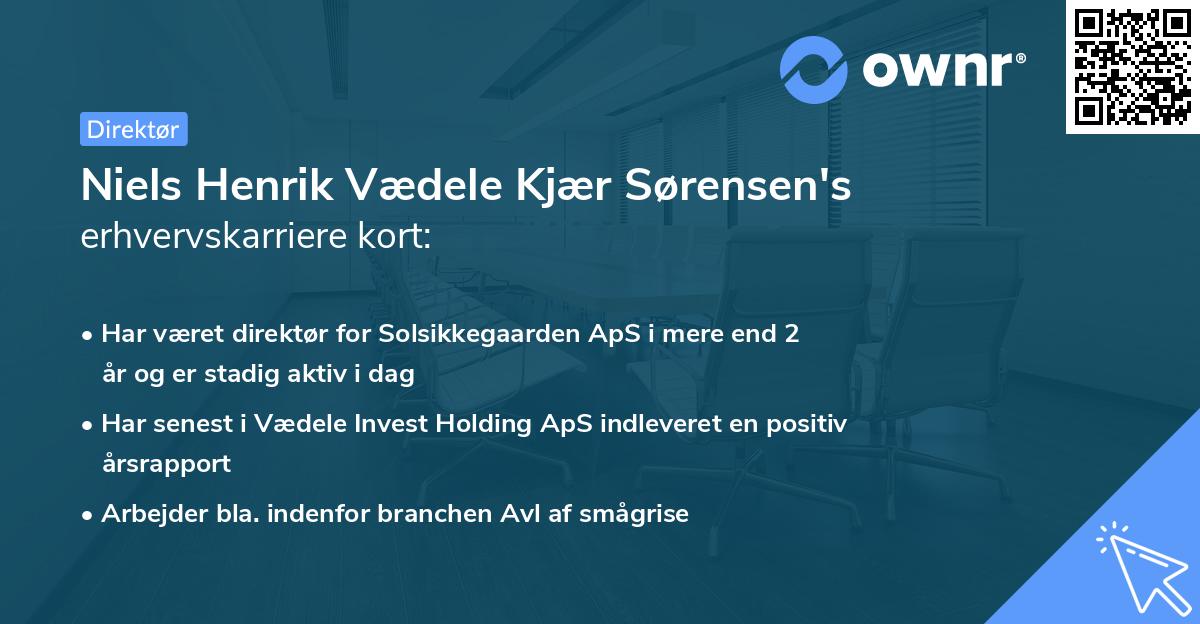 ownr®

Direktør

Niels Henrik Vædele Kjær Sørensen's erhvervskarriere kort:

• Har været direktør for Solsikkegaarden ApS i mere end 2 år og er stadig aktiv i dag

• Har senest i Vædele Invest Holding ApS indleveret en positiv årsrapport

• Arbejder bla. indenfor branchen Avl af smågrise